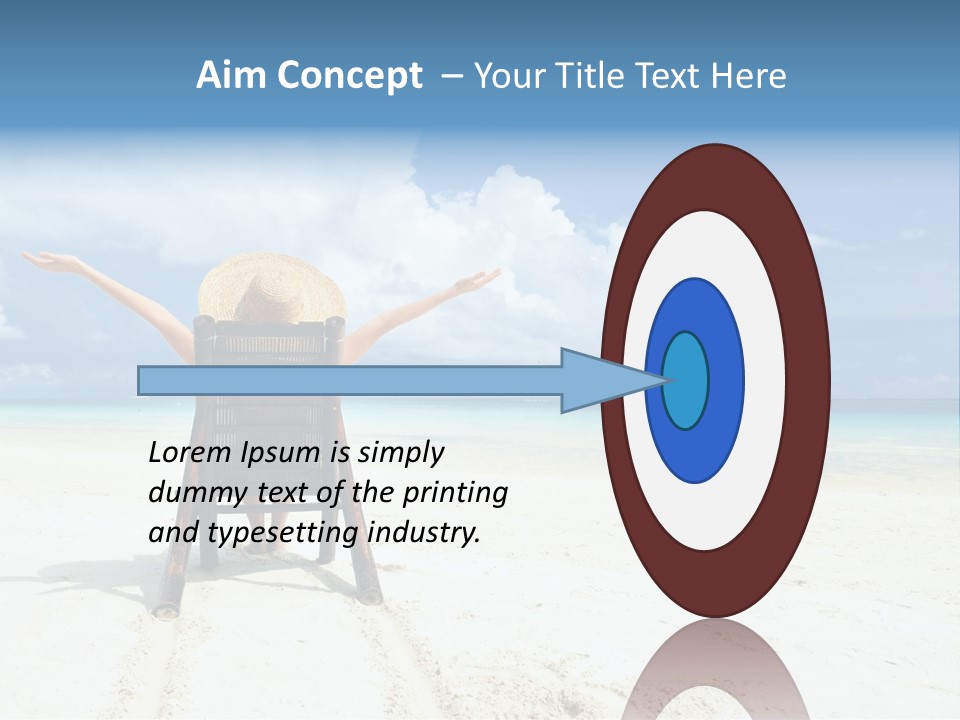 Aim Concept – Your Title Text Here

Lorem Ipsum is simply dummy text of the printing and typesetting industry.